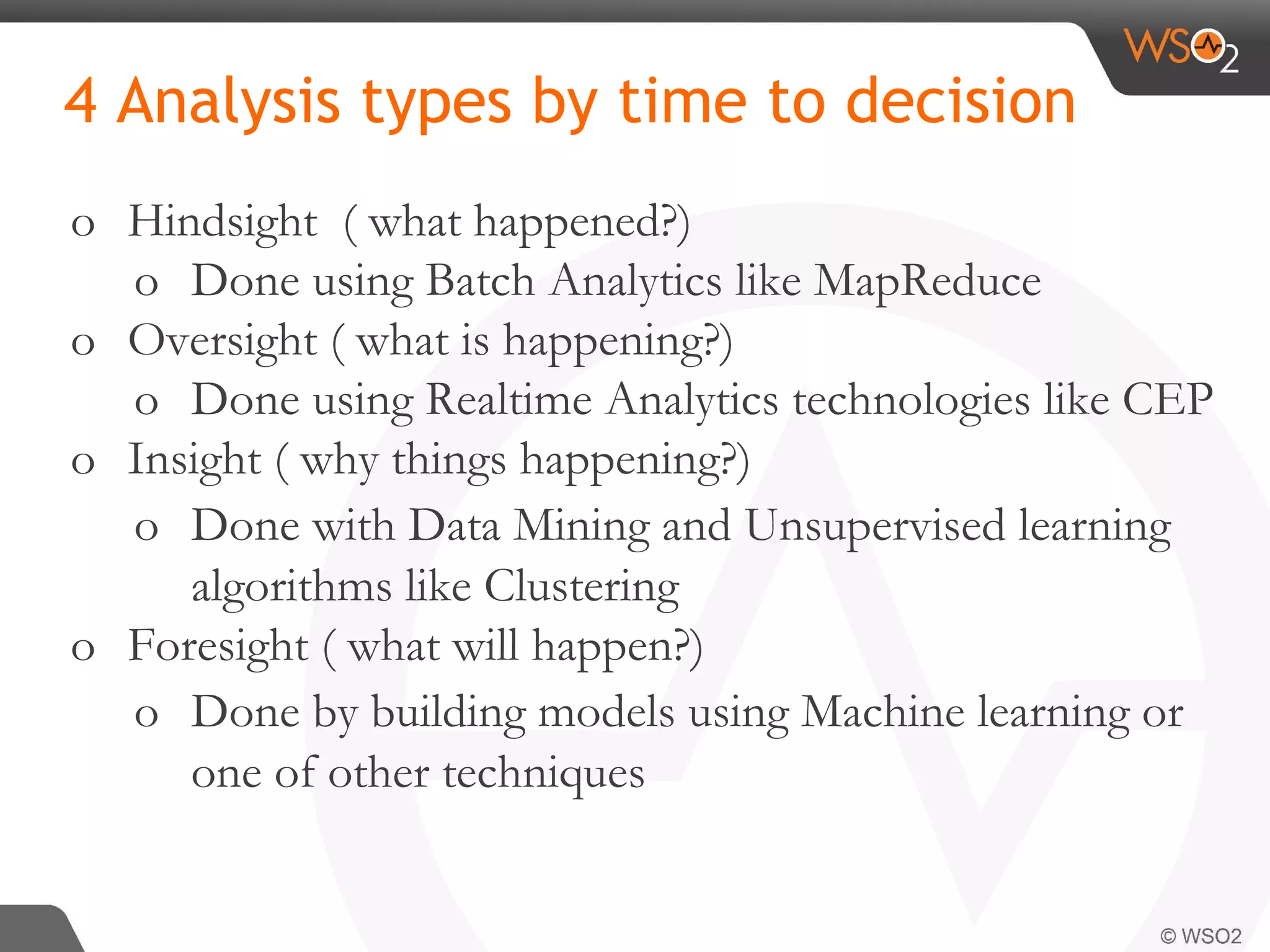 WSO2

4 Analysis types by time to decision

o Hindsight ( what happened?)
 o Done using Batch Analytics like MapReduce
o Oversight ( what is happening?)
 o Done using Realtime Analytics technologies like CEP
o Insight ( why things happening?)
 o Done with Data Mining and Unsupervised learning algorithms like Clustering
o Foresight ( what will happen?)
 o Done by building models using Machine learning or one of other techniques

© WSO2